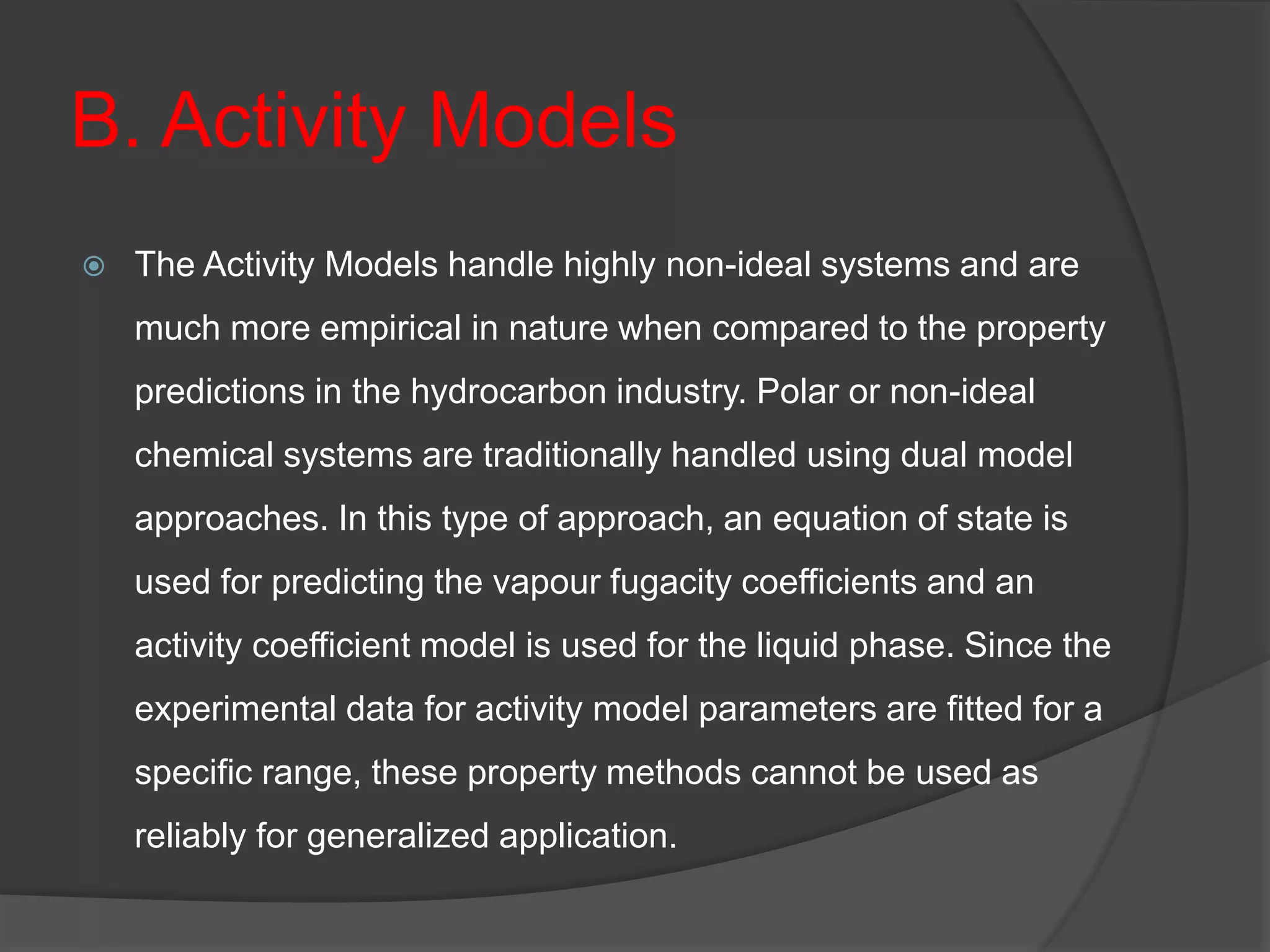 B. Activity Models

The Activity Models handle highly non-ideal systems and are much more empirical in nature when compared to the property predictions in the hydrocarbon industry. Polar or non-ideal chemical systems are traditionally handled using dual model approaches. In this type of approach, an equation of state is used for predicting the vapour fugacity coefficients and an activity coefficient model is used for the liquid phase. Since the experimental data for activity model parameters are fitted for a specific range, these property methods cannot be used as reliably for generalized application.